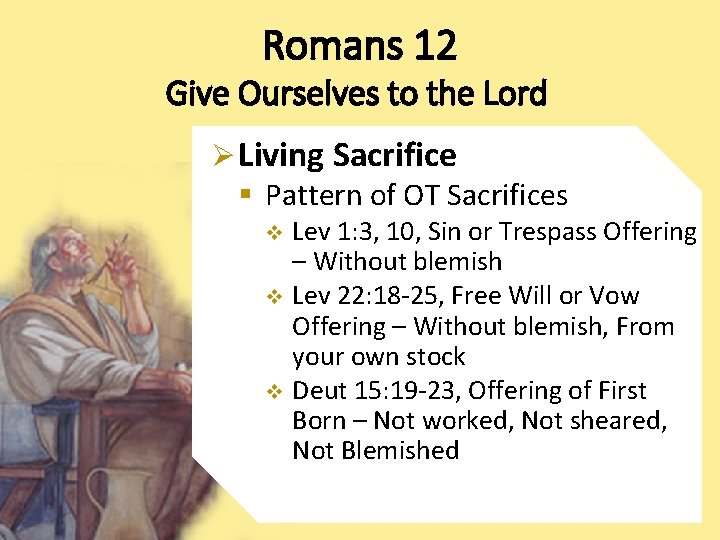 Romans 12
Give Ourselves to the Lord

➢ Living Sacrifice
▪ Pattern of OT Sacrifices
❖ Lev 1:3, 10, Sin or Trespass Offering – Without blemish
❖ Lev 22:18-25, Free Will or Vow Offering – Without blemish, From your own stock
❖ Deut 15:19-23, Offering of First Born – Not worked, Not sheared, Not Blemished